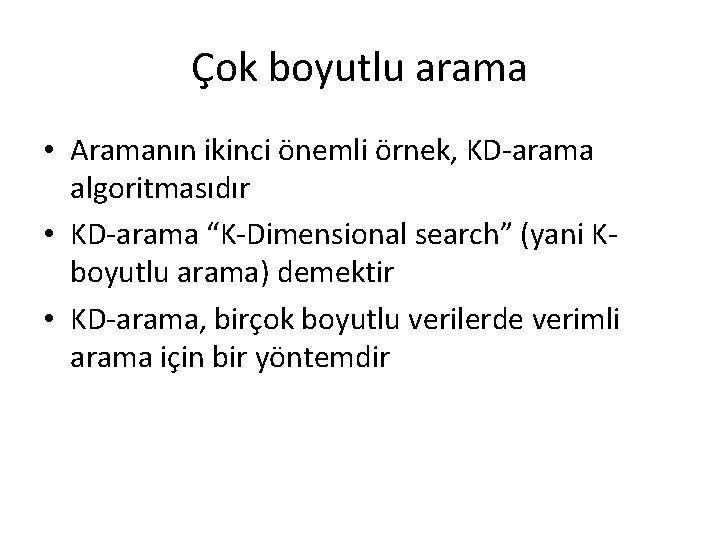 Çok boyutlu arama

• Aramanın ikinci önemli örnek, KD-arama algoritmasıdır
• KD-arama “K-Dimensional search” (yani K-boyutlu arama) demektir
• KD-arama, birçok boyutlu verilerde verimli arama için bir yöntemdir